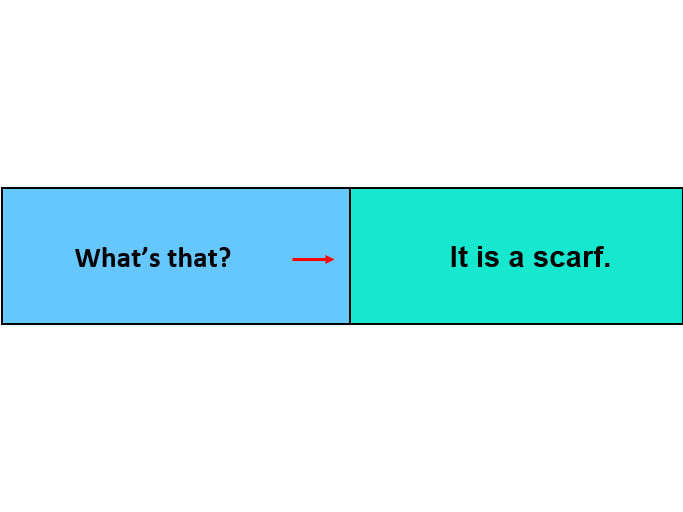 What’s that?

It is a scarf.